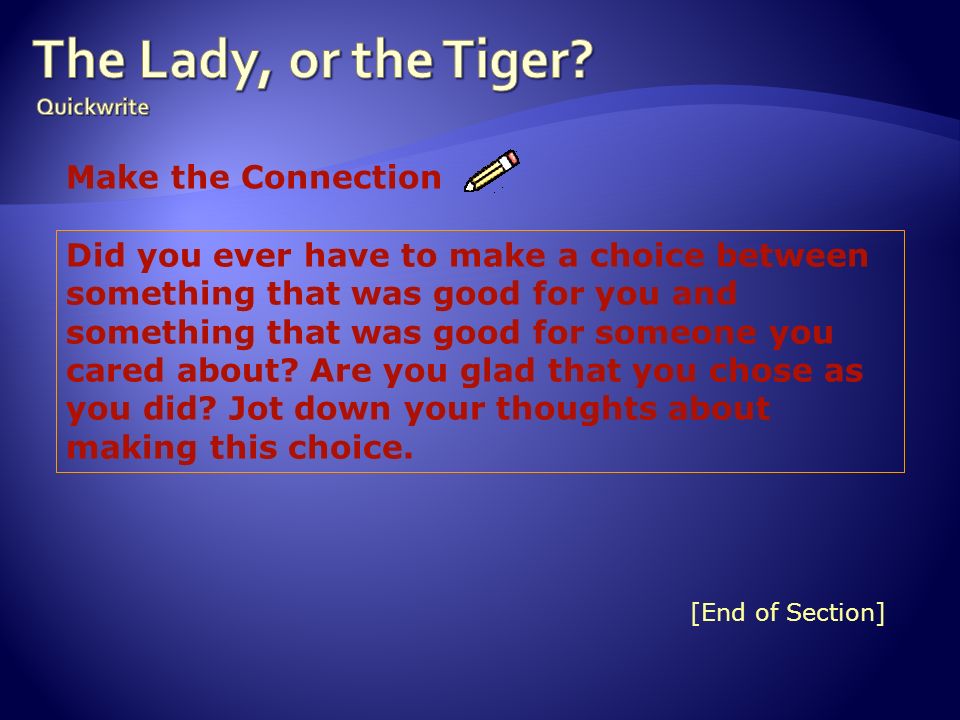 The Lady, or the Tiger?
Quickwrite

Make the Connection

Did you ever have to make a choice between something that was good for you and something that was good for someone you cared about? Are you glad that you chose as you did? Jot down your thoughts about making this choice.

[End of Section]